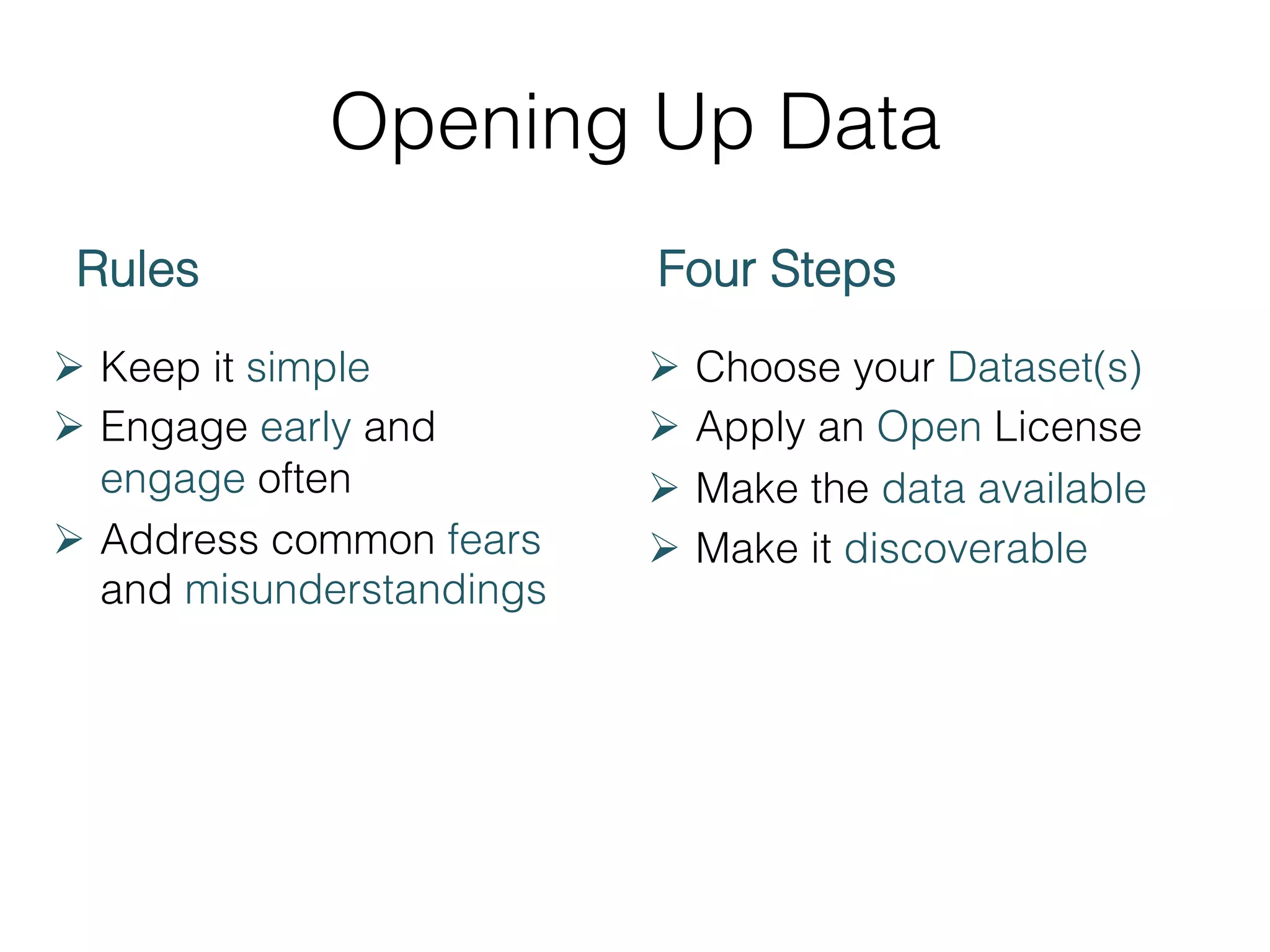 Opening Up Data

Rules

➢ Keep it simple
➢ Engage early and engage often
➢ Address common fears and misunderstandings

Four Steps

➢ Choose your Dataset(s)
➢ Apply an Open License
➢ Make the data available
➢ Make it discoverable